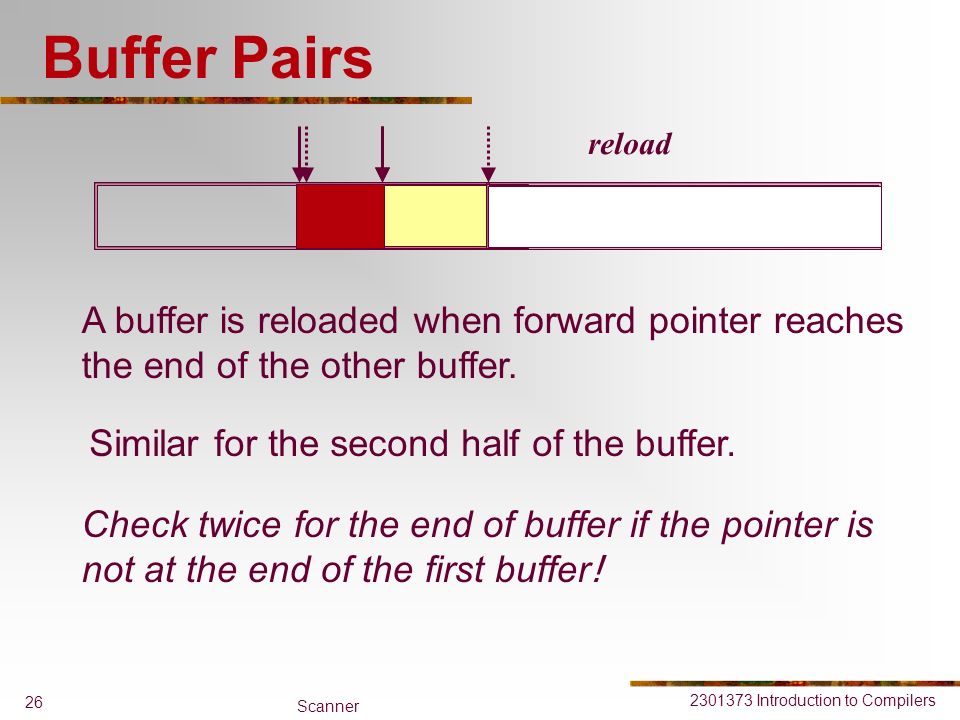 Buffer Pairs

reload

A buffer is reloaded when forward pointer reaches the end of the other buffer.

Similar for the second half of the buffer.

Check twice for the end of buffer if the pointer is not at the end of the first buffer!

26

Scanner

2301373 Introduction to Compilers